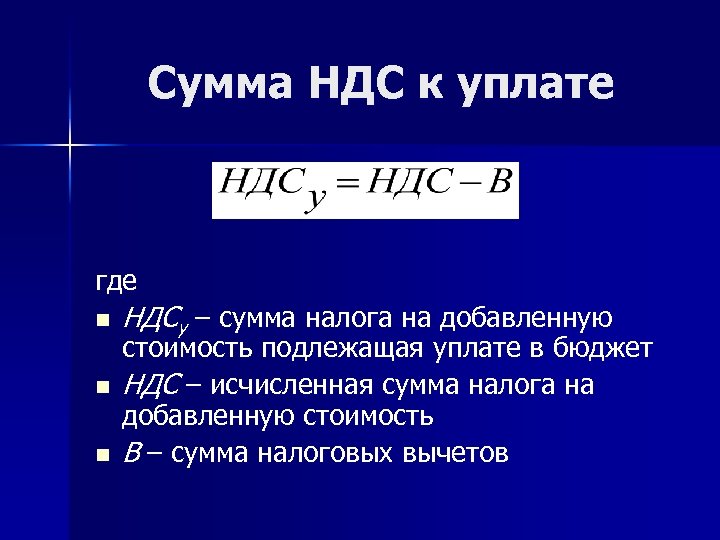 Сумма НДС к уплате

$НДС_у = НДС - В$

где

- $НДС_у$ – сумма налога на добавленную стоимость подлежащая уплате в бюджет
- $НДС$ – исчисленная сумма налога на добавленную стоимость
- $В$ – сумма налоговых вычетов